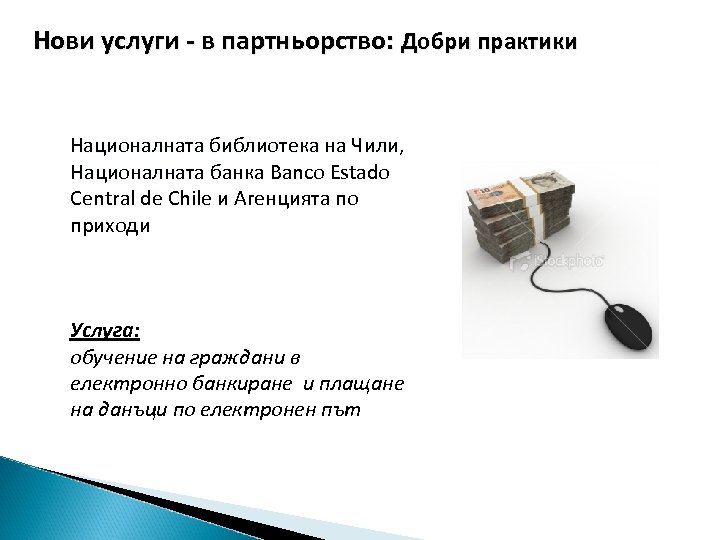 Нови услуги - в партньорство: Добри практики

Националната библиотека на Чили, Националната банка Banco Estado Central de Chile и Агенцията по приходи

iStockphoto

Услуга:
обучение на граждани в електронно банкиране и плащане на данъци по електронен път